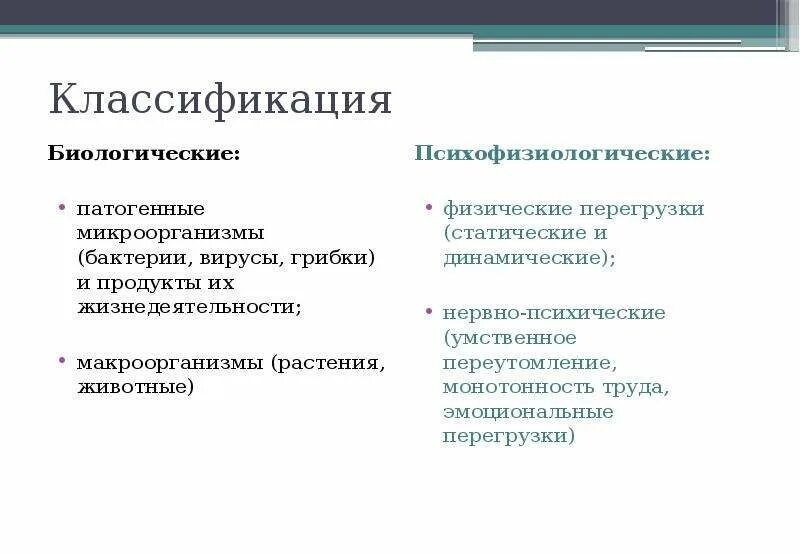 Классификация

Биологические:

• патогенные микроорганизмы (бактерии, вирусы, грибки) и продукты их жизнедеятельности;

• макроорганизмы (растения, животные)

Психофизиологические:

• физические перегрузки (статические и динамические);

• нервно-психические (умственное переутомление, монотонность труда, эмоциональные перегрузки)